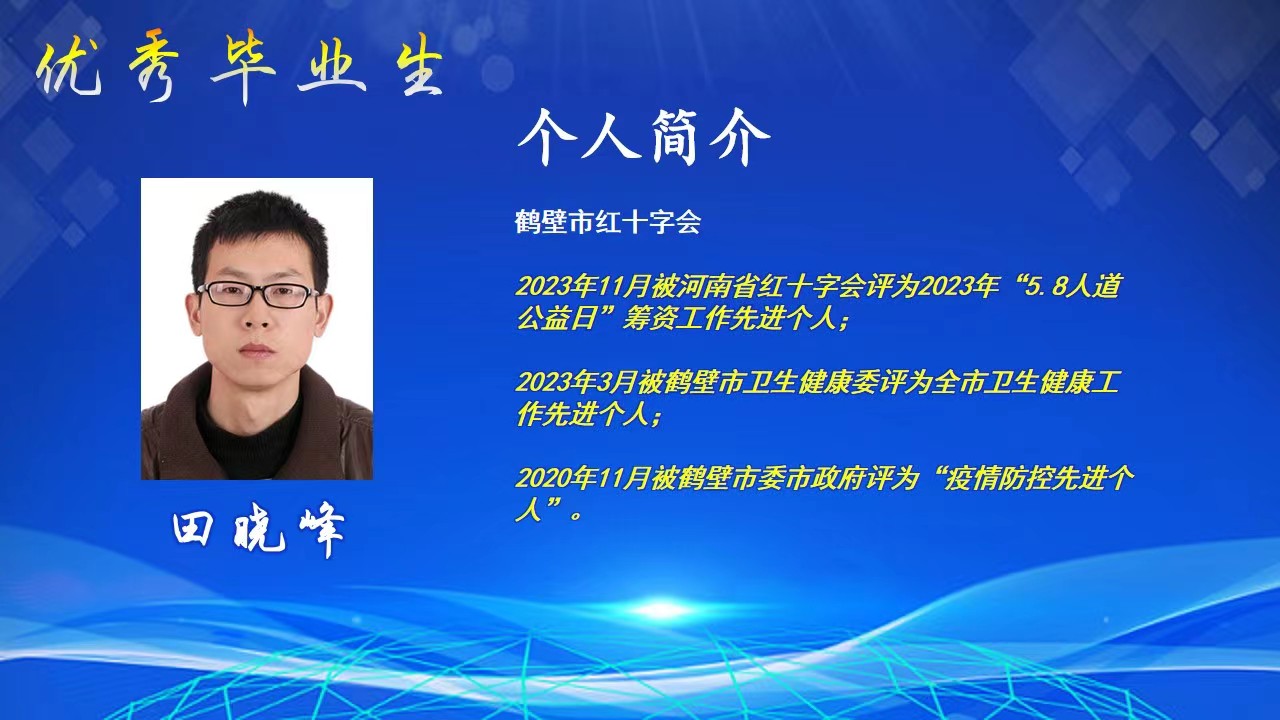 优秀毕业生

个人简介

鹤壁市红十字会

2023年11月被河南省红十字会评为2023年“5.8人道公益日”筹资工作先进个人；

2023年3月被鹤壁市卫生健康委评为全市卫生健康工作先进个人；

2020年11月被鹤壁市委市政府评为“疫情防控先进个人”。

田晓峰